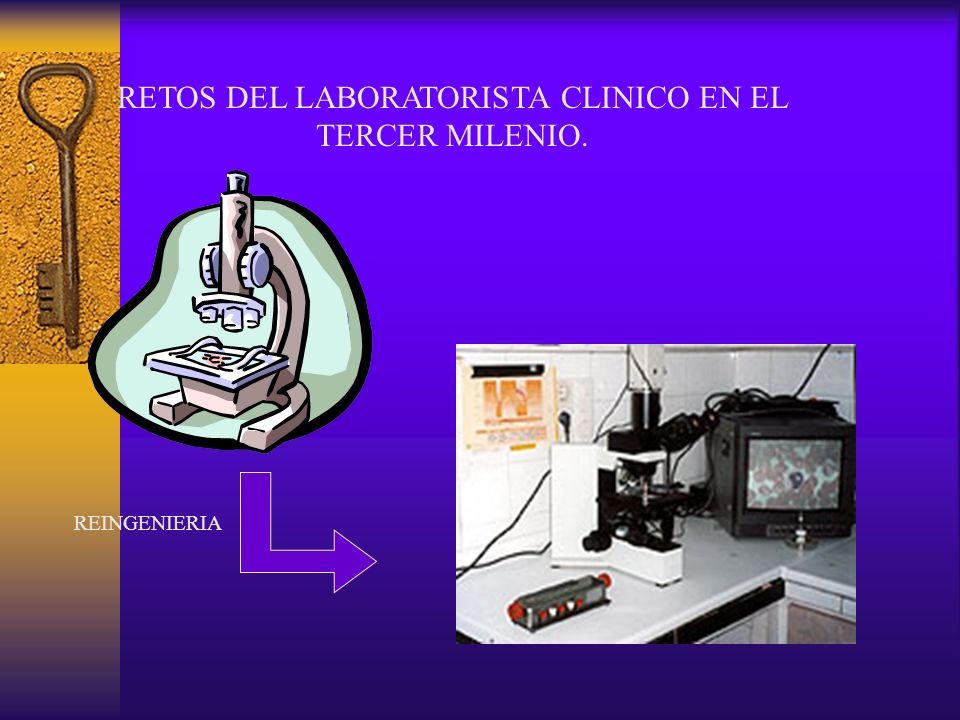 RETOS DEL LABORATORISTA CLINICO EN EL TERCER MILENIO.

REINGENIERIA